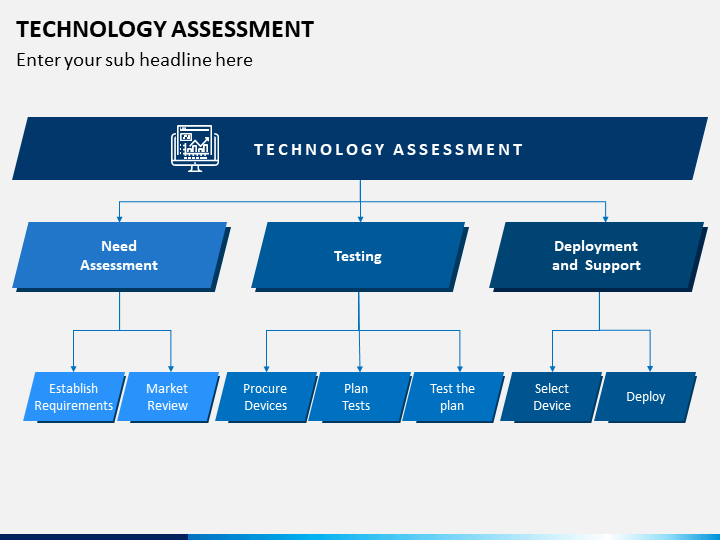 TECHNOLOGY ASSESSMENT

Enter your sub headline here

TECHNOLOGY ASSESSMENT

Need Assessment

Testing

Deployment and Support

Establish Requirements

Market Review

Procure Devices

Plan Tests

Test the plan

Select Device

Deploy